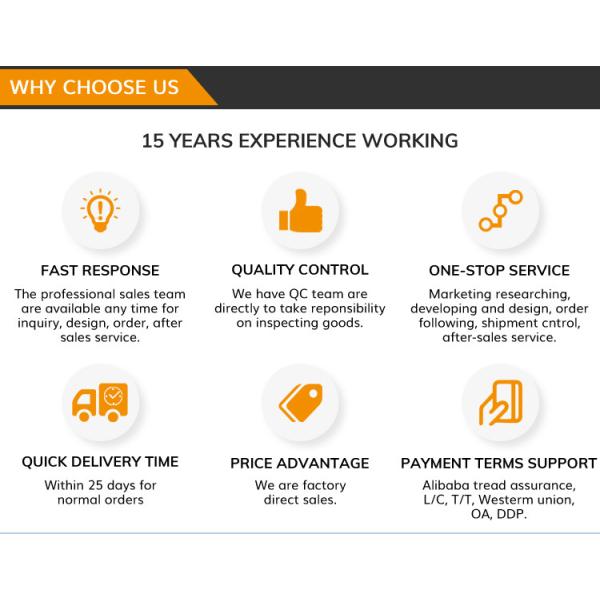 WHY CHOOSE US

15 YEARS EXPERIENCE WORKING

FAST RESPONSE

The professional sales team are available any time for inquiry, design, order, after sales service.

QUALITY CONTROL

We have QC team are directly to take reponsibility on inspecting goods.

ONE-STOP SERVICE

Marketing researching, developing and design, order following, shipment cntrol, after-sales service.

QUICK DELIVERY TIME

Within 25 days for normal orders

PRICE ADVANTAGE

We are factory direct sales.

PAYMENT TERMS SUPPORT

Alibaba tread assurance, L/C, T/T, Westerm union, OA, DDP.